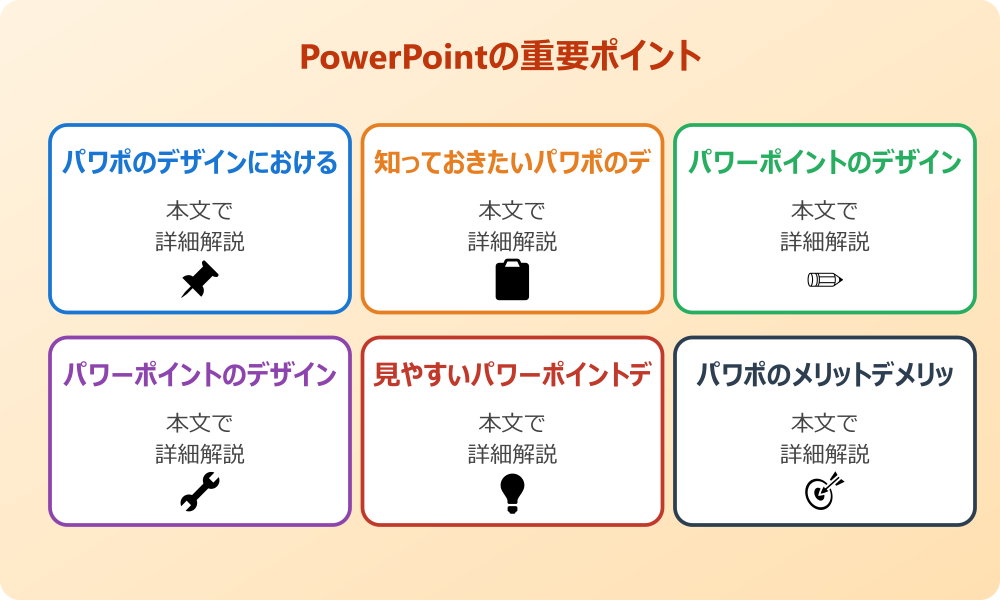 PowerPointの重要ポイント

パワポのデザインにおける

本文で
詳細解説

知っておきたいパワポのデ

本文で
詳細解説

パワーポイントのデザイン

本文で
詳細解説

パワーポイントのデザイン

本文で
詳細解説

見やすいパワーポイントデ

本文で
詳細解説

パワポのメリットデメリッ

本文で
詳細解説